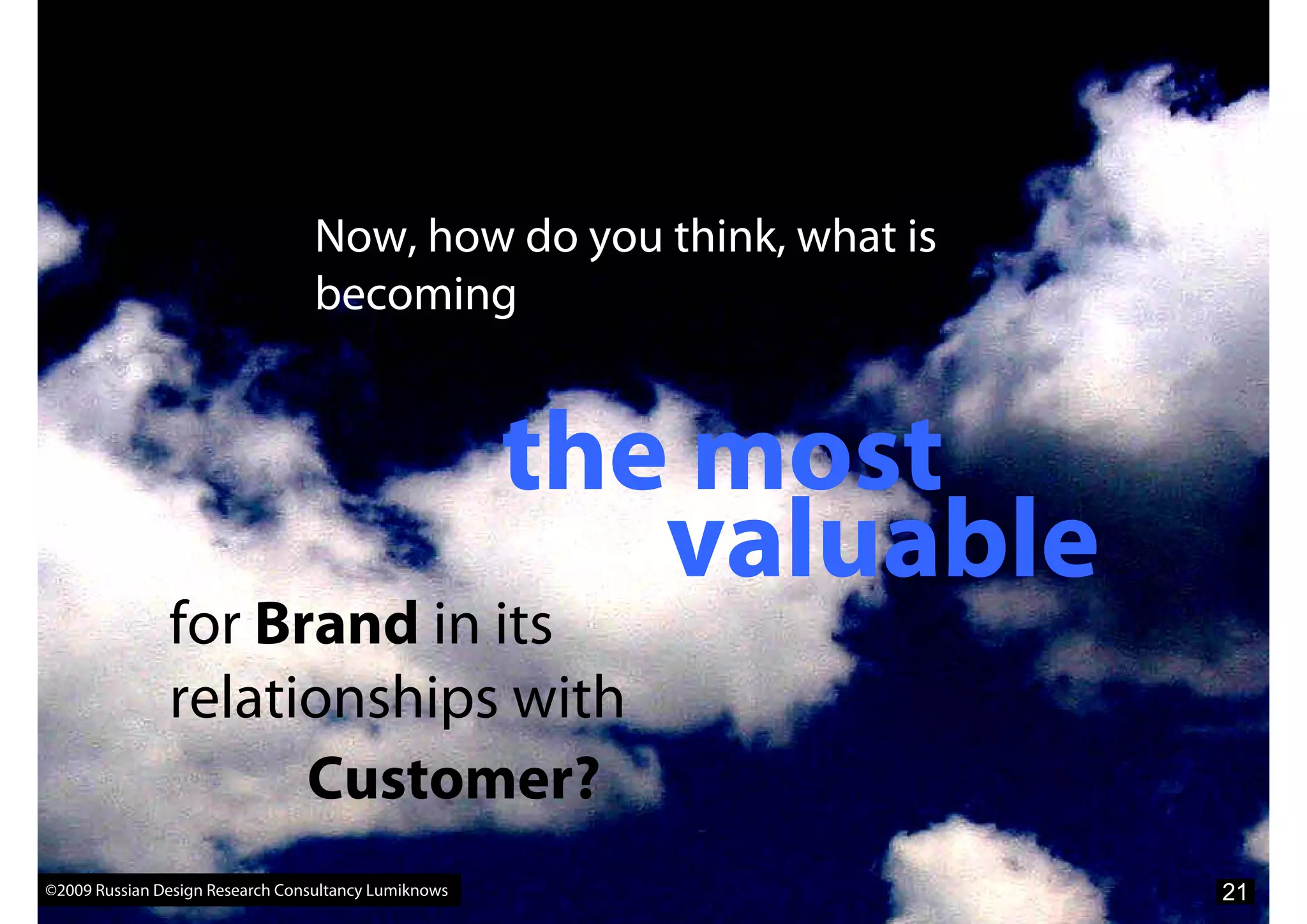 Now, how do you think, what is becoming

the most valuable

for Brand in its relationships with Customer?

©2009 Russian Design Research Consultancy Lumiknows

21